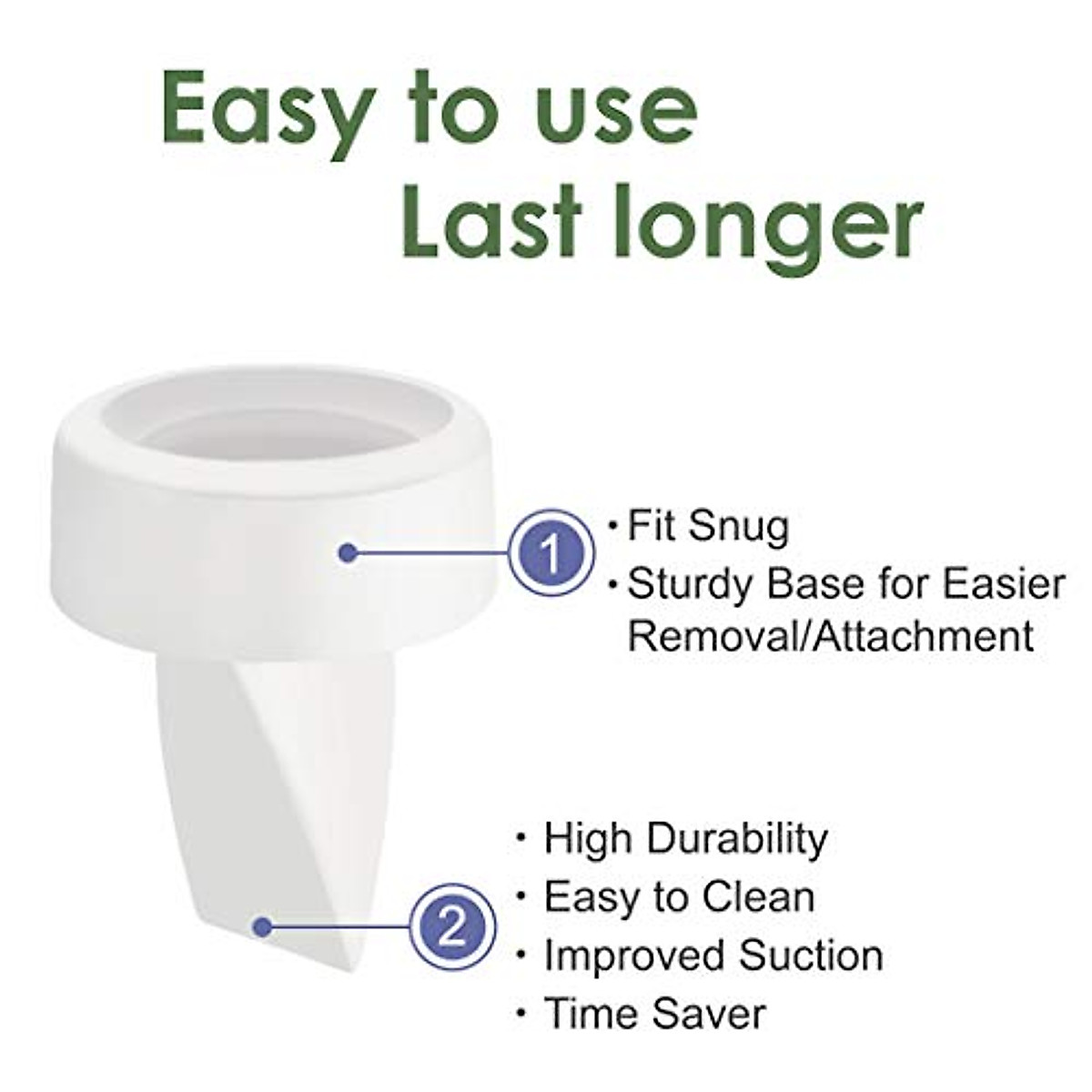 Easy to use
Last longer

1
· Fit Snug
· Sturdy Base for Easier Removal/Attachment

2
· High Durability
· Easy to Clean
· Improved Suction
· Time Saver